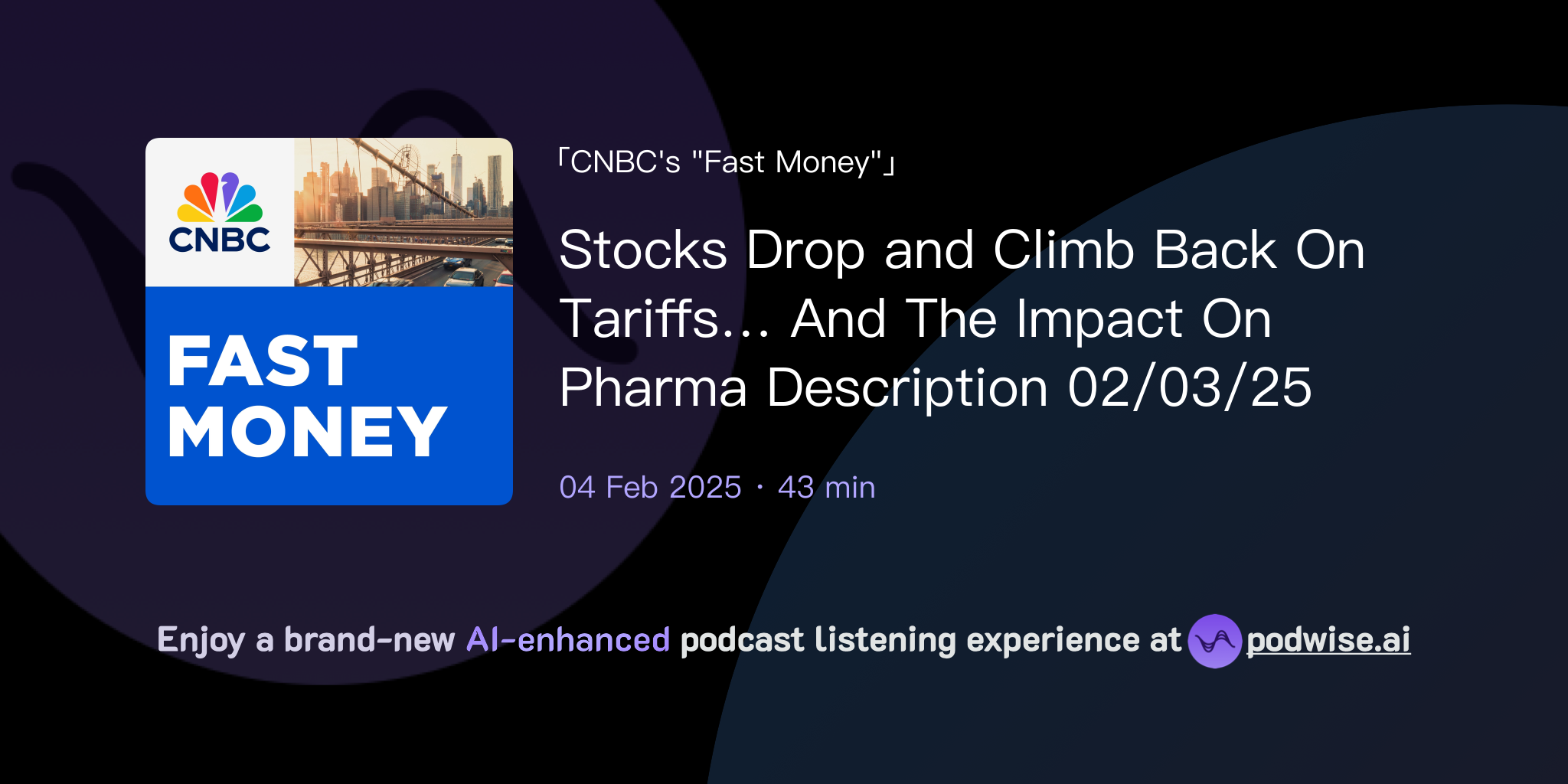 CNBC
FAST MONEY

「CNBC's "Fast Money"」

Stocks Drop and Climb Back On Tariffs... And The Impact On Pharma Description 02/03/25

04 Feb 2025 · 43 min

Enjoy a brand-new AI-enhanced podcast listening experience at podwise.ai